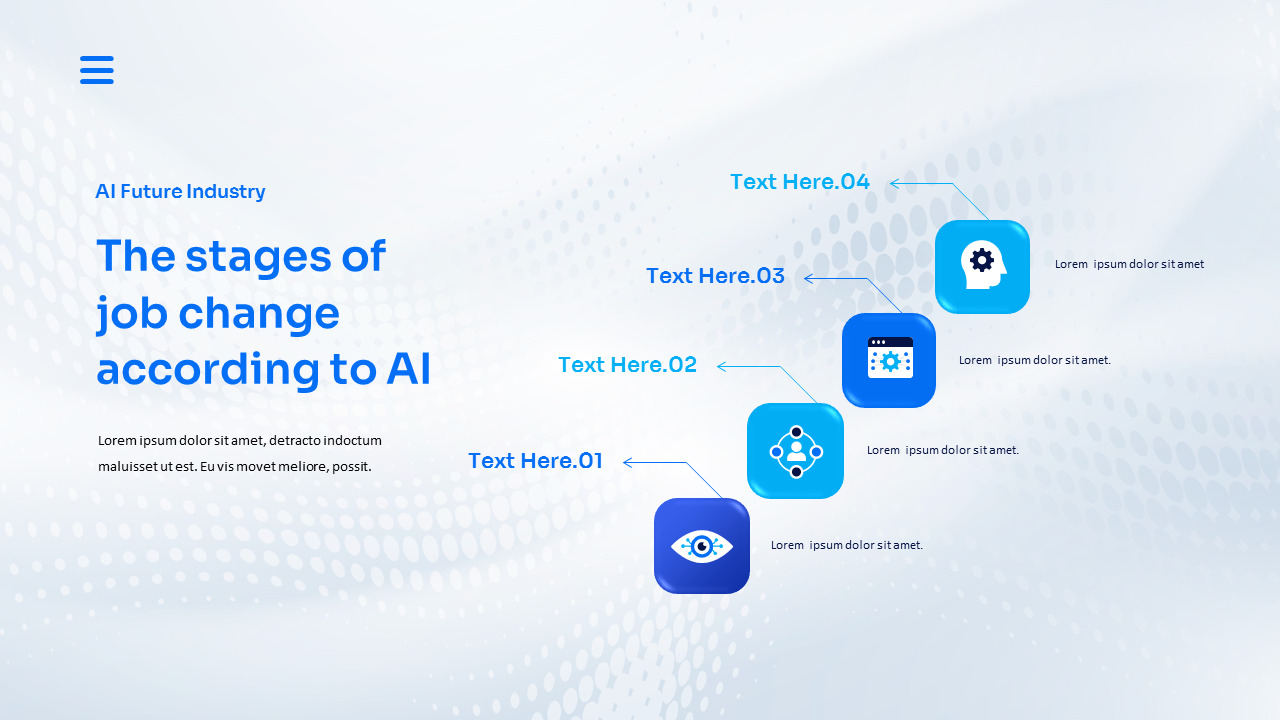 AI Future Industry

The stages of job change according to AI

Lorem ipsum dolor sit amet, detracto indoctum maluisset ut est. Eu vis movet meliore, possit.

Text Here.04

Lorem ipsum dolor sit amet

Text Here.03

Lorem ipsum dolor sit amet.

Text Here.02

Lorem ipsum dolor sit amet.

Text Here.01

Lorem ipsum dolor sit amet.